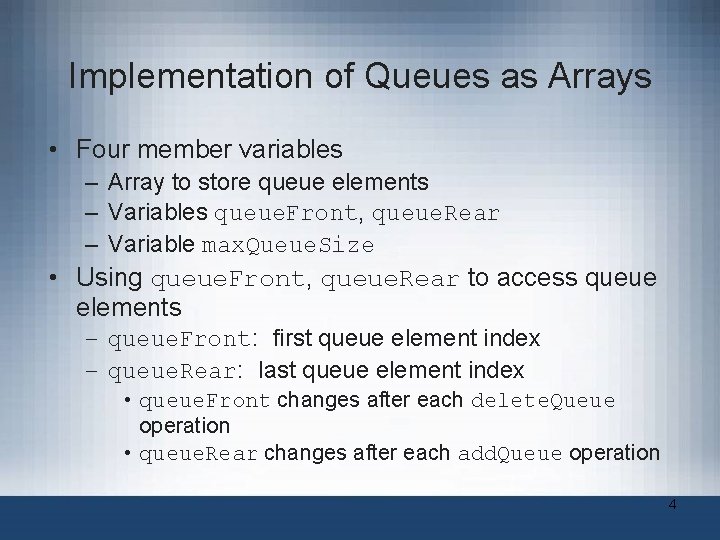 Implementation of Queues as Arrays

• Four member variables
– Array to store queue elements
– Variables queueFront, queueRear
– Variable maxQueueSize
• Using queueFront, queueRear to access queue elements
– queueFront: first queue element index
– queueRear: last queue element index
• queueFront changes after each deleteQueue operation
• queueRear changes after each addQueue operation

4